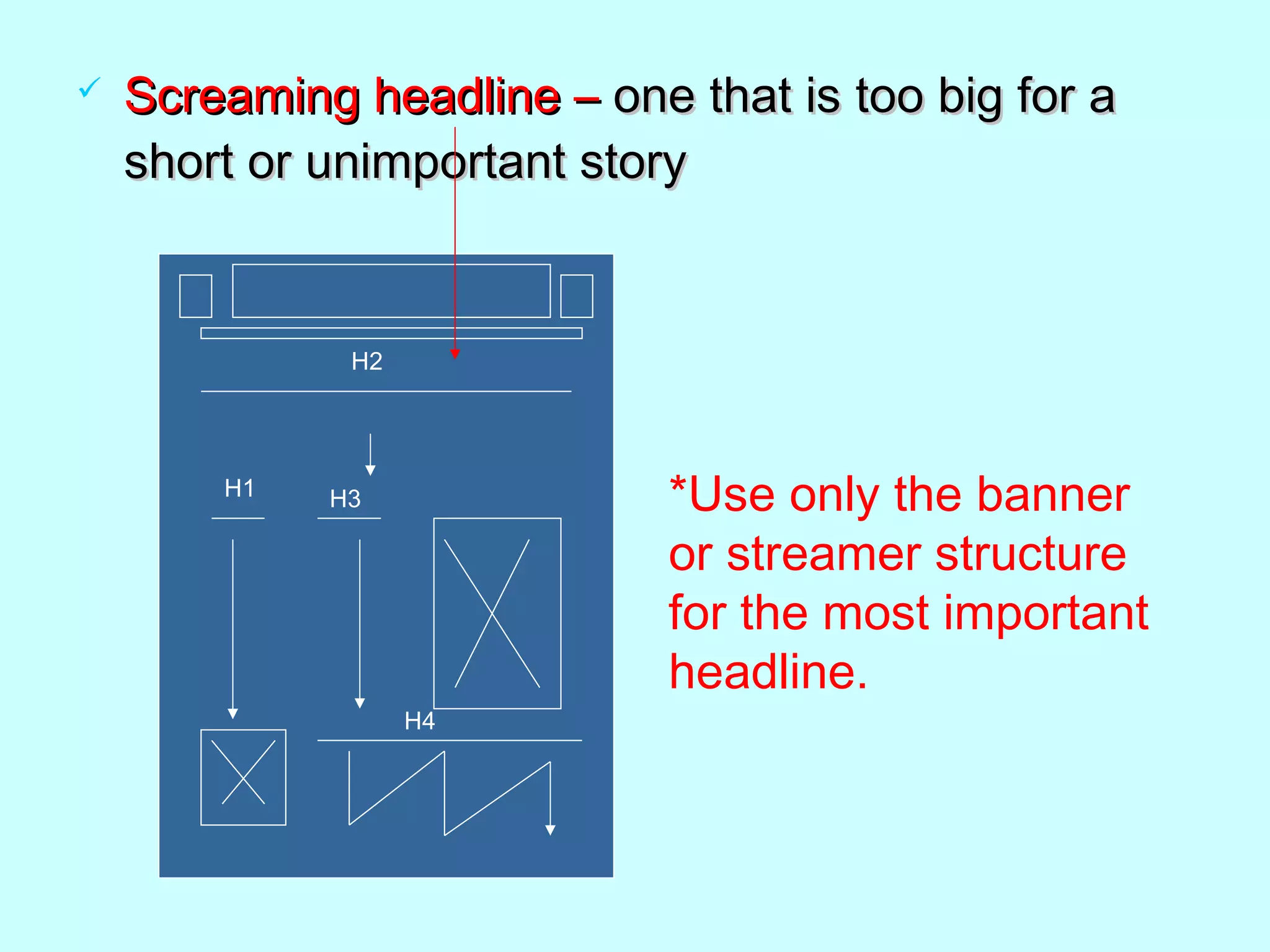 ✓ Screaming headline – one that is too big for a short or unimportant story

H2

H1

H3

H4

*Use only the banner or streamer structure for the most important headline.